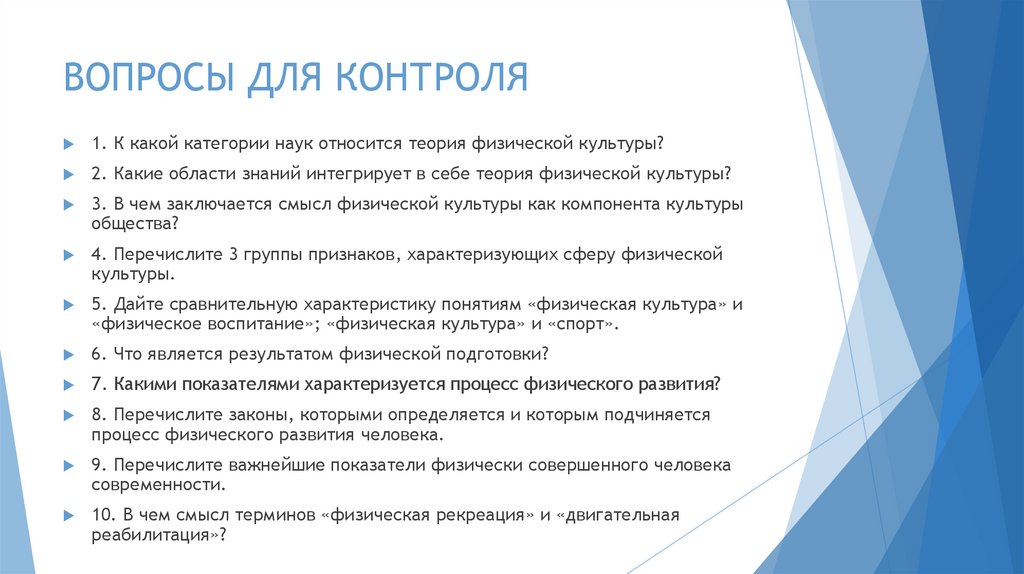 ВОПРОСЫ ДЛЯ КОНТРОЛЯ

1. К какой категории наук относится теория физической культуры?

2. Какие области знаний интегрирует в себе теория физической культуры?

3. В чем заключается смысл физической культуры как компонента культуры общества?

4. Перечислите 3 группы признаков, характеризующих сферу физической культуры.

5. Дайте сравнительную характеристику понятиям «физическая культура» и «физическое воспитание»; «физическая культура» и «спорт».

6. Что является результатом физической подготовки?

7. Какими показателями характеризуется процесс физического развития?

8. Перечислите законы, которыми определяется и которым подчиняется процесс физического развития человека.

9. Перечислите важнейшие показатели физически совершенного человека современности.

10. В чем смысл терминов «физическая рекреация» и «двигательная реабилитация»?